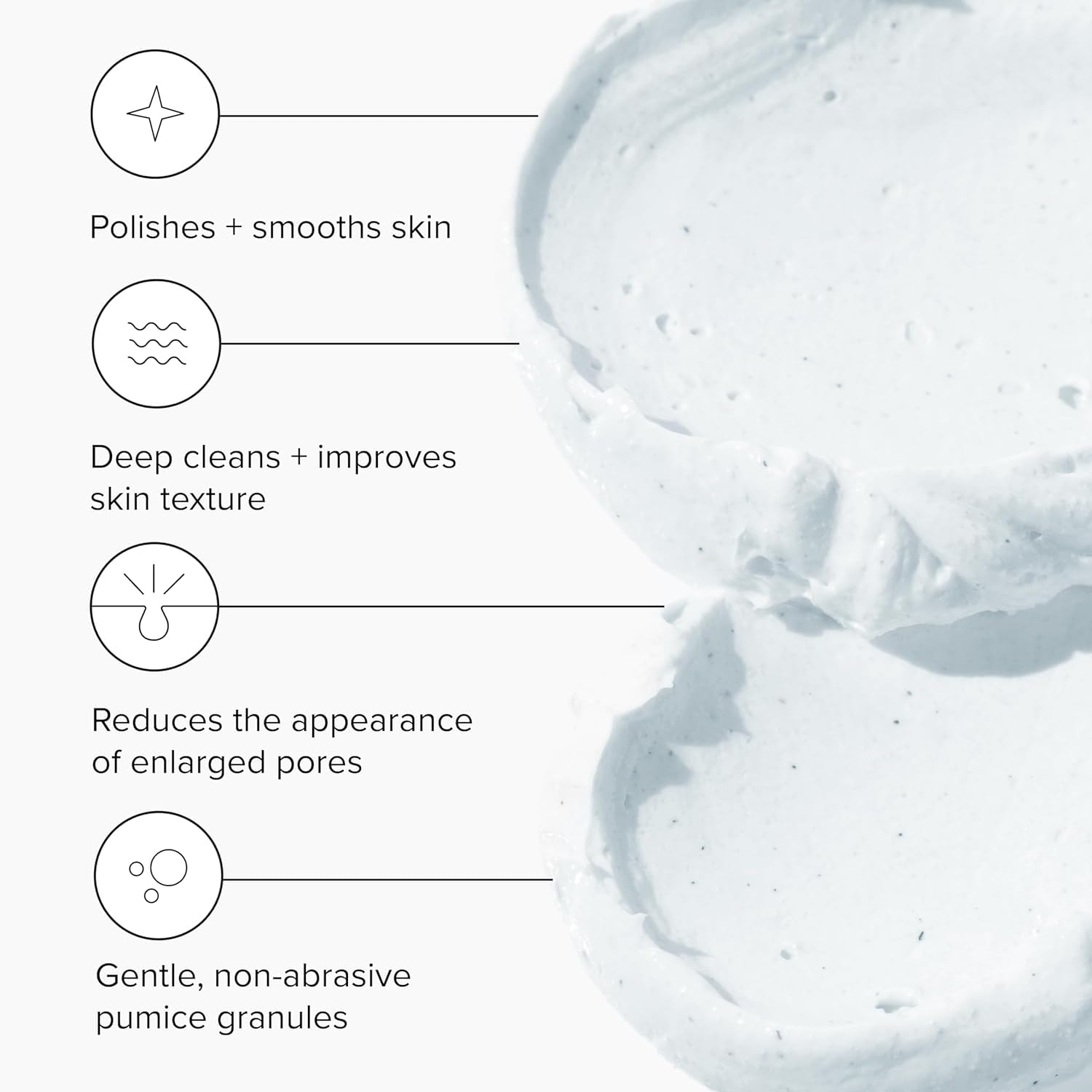 Polishes + smooths skin

Deep cleans + improves skin texture

Reduces the appearance of enlarged pores

Gentle, non-abrasive pumice granules